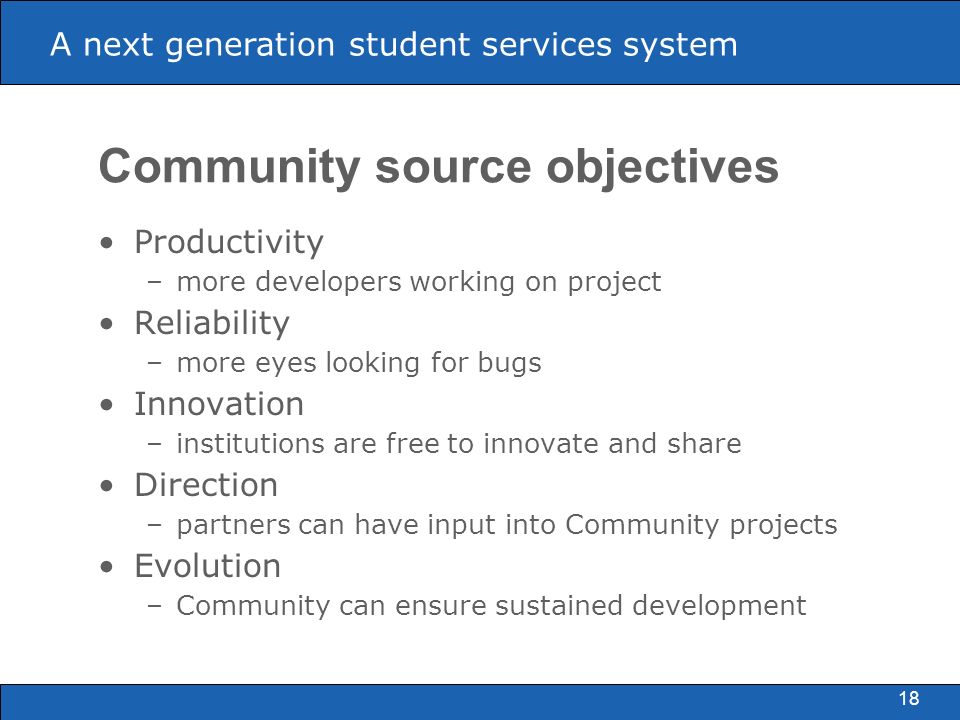 A next generation student services system

Community source objectives

• Productivity
 – more developers working on project
• Reliability
 – more eyes looking for bugs
• Innovation
 – institutions are free to innovate and share
• Direction
 – partners can have input into Community projects
• Evolution
 – Community can ensure sustained development

18